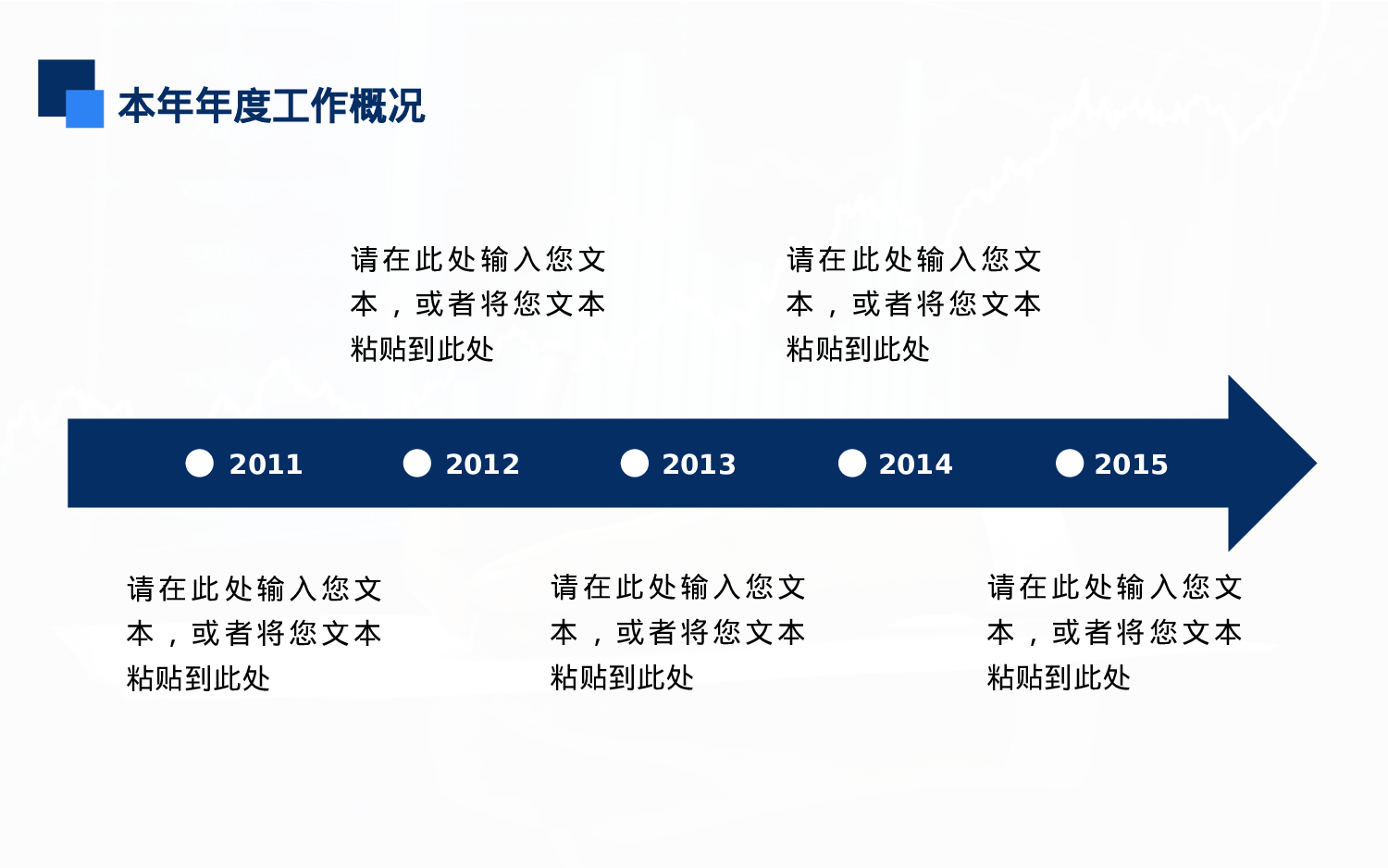 本年年度工作概况

请在此处输入您文本，或者将您文本粘贴到此处

请在此处输入您文本，或者将您文本粘贴到此处

2011 2012 2013 2014 2015

请在此处输入您文本，或者将您文本粘贴到此处

请在此处输入您文本，或者将您文本粘贴到此处

请在此处输入您文本，或者将您文本粘贴到此处